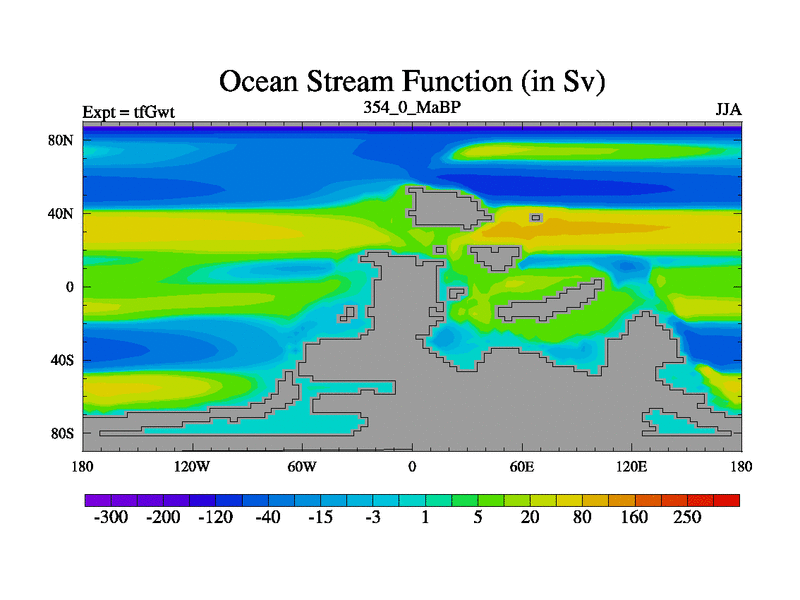 Ocean Stream Function (in Sv)

Expt = tfGwt
354_0_MaBP
JJA

80N
40N
0
40S
80S

180
120W
60W
0
60E
120E
180

-300 -200 -120 -40 -15 -3 1 5 20 80 160 250